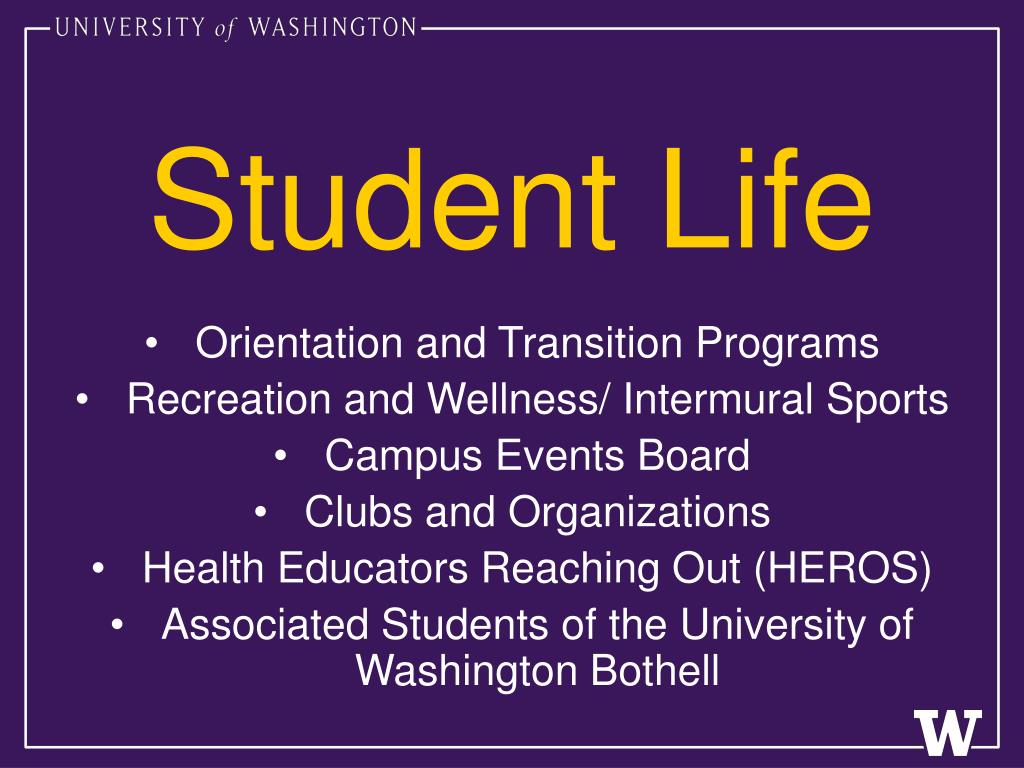 UNIVERSITY of WASHINGTON

Student Life

• Orientation and Transition Programs
• Recreation and Wellness/ Intermural Sports
• Campus Events Board
• Clubs and Organizations
• Health Educators Reaching Out (HEROS)
• Associated Students of the University of Washington Bothell

W